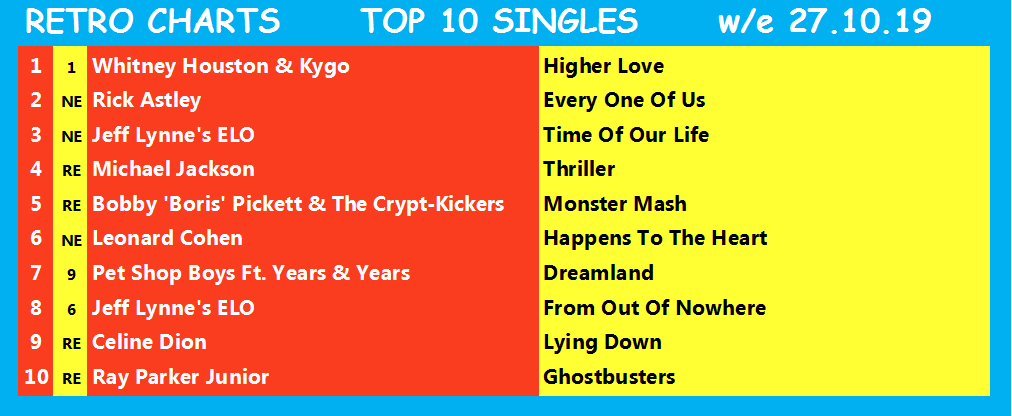 RETRO CHARTS TOP 10 SINGLES w/e 27.10.19

| | | | |
|---|---|---|---|
| 1 | 1 | Whitney Houston & Kygo | Higher Love |
| 2 | NE | Rick Astley | Every One Of Us |
| 3 | NE | Jeff Lynne's ELO | Time Of Our Life |
| 4 | RE | Michael Jackson | Thriller |
| 5 | RE | Bobby 'Boris' Pickett & The Crypt-Kickers | Monster Mash |
| 6 | NE | Leonard Cohen | Happens To The Heart |
| 7 | 9 | Pet Shop Boys Ft. Years & Years | Dreamland |
| 8 | 6 | Jeff Lynne's ELO | From Out Of Nowhere |
| 9 | RE | Celine Dion | Lying Down |
| 10 | RE | Ray Parker Junior | Ghostbusters |